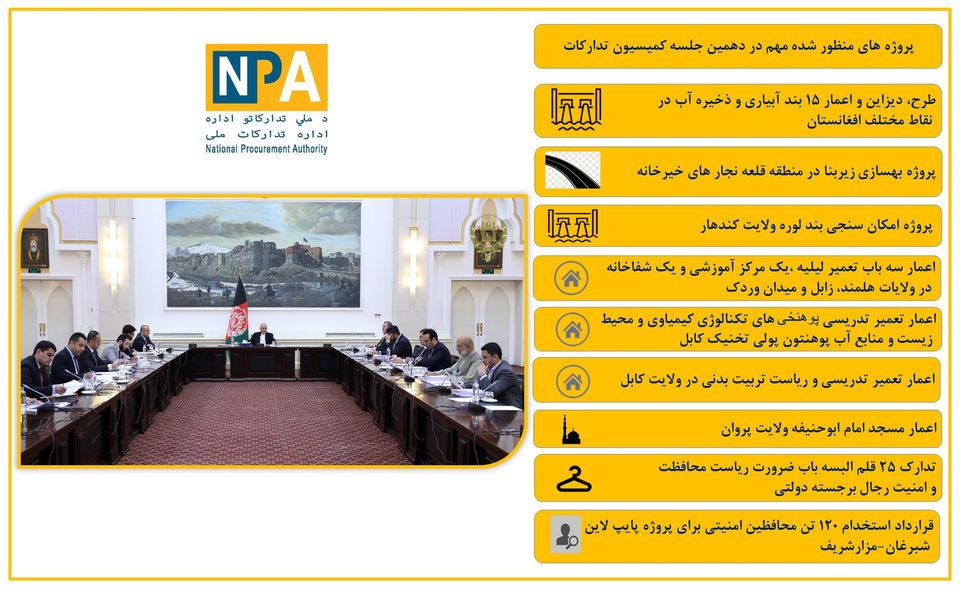 NPA
د ملي تدارکاتو اداره
اداره تدارکات ملی
National Procurement Authority

پروژه های منظور شده مهم در دهمین جلسه کمیسیون تدارکات

طرح، دیزاین و اعمار ۱۵ بند آبیاری و ذخیره آب در نقاط مختلف افغانستان

پروژه بهسازی زیربنا در منطقه قلعه نجار های خیرخانه

پروژه امکان سنجی بند لوره ولایت کندهار

اعمار سه باب تعمیر لیلیه ،یک مرکز آموزشی و یک شفاخانه در ولایات هلمند، زابل و میدان وردک

اعمار تعمیر تدریسی پوهنځی های تکنالوژی کیمیاوی و محیط زیست و منابع آب پوهنتون پولی تخنیک کابل

اعمار تعمیر تدریسی و ریاست تربیت بدنی در ولایت کابل

اعمار مسجد امام ابوحنیفه ولایت پروان

تدارک ۲۵ قلم البسه باب ضرورت ریاست محافظت و امنیت رجال برجسته دولتی

قرارداد استخدام ۱۲۰ تن محافظین امنیتی برای پروژه پایپ لاین شبرغان-مزارشریف